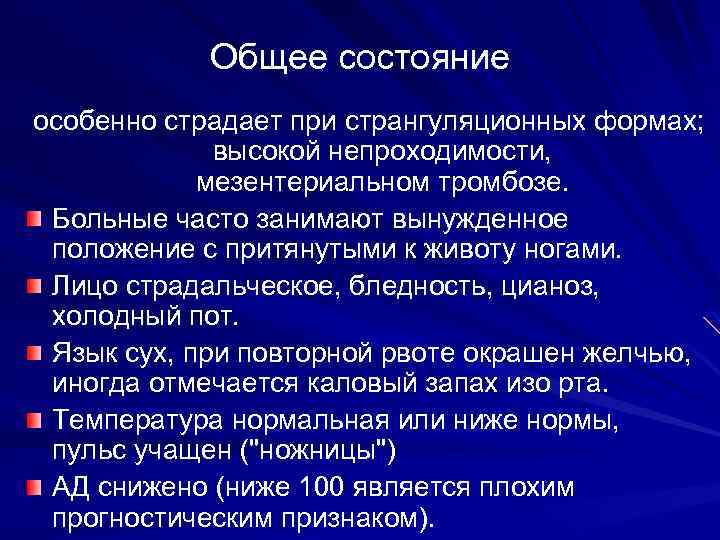 Общее состояние

особенно страдает при странгуляционных формах; высокой непроходимости, мезентериальном тромбозе.

Больные часто занимают вынужденное положение с притянутыми к животу ногами.

Лицо страдальческое, бледность, цианоз, холодный пот.

Язык сух, при повторной рвоте окрашен желчью, иногда отмечается каловый запах изо рта.

Температура нормальная или ниже нормы, пульс учащен ("ножницы")

АД снижено (ниже 100 является плохим прогностическим признаком).